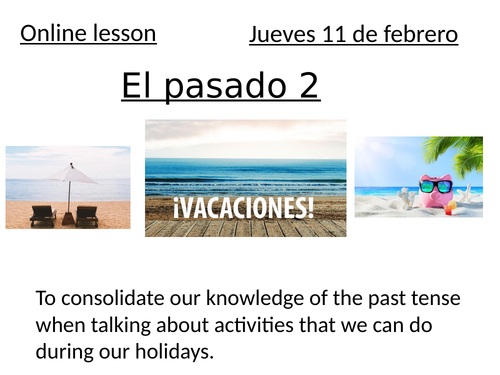 Online lesson

Jueves 11 de febrero

El pasado 2

¡VACACIONES!

To consolidate our knowledge of the past tense when talking about activities that we can do during our holidays.